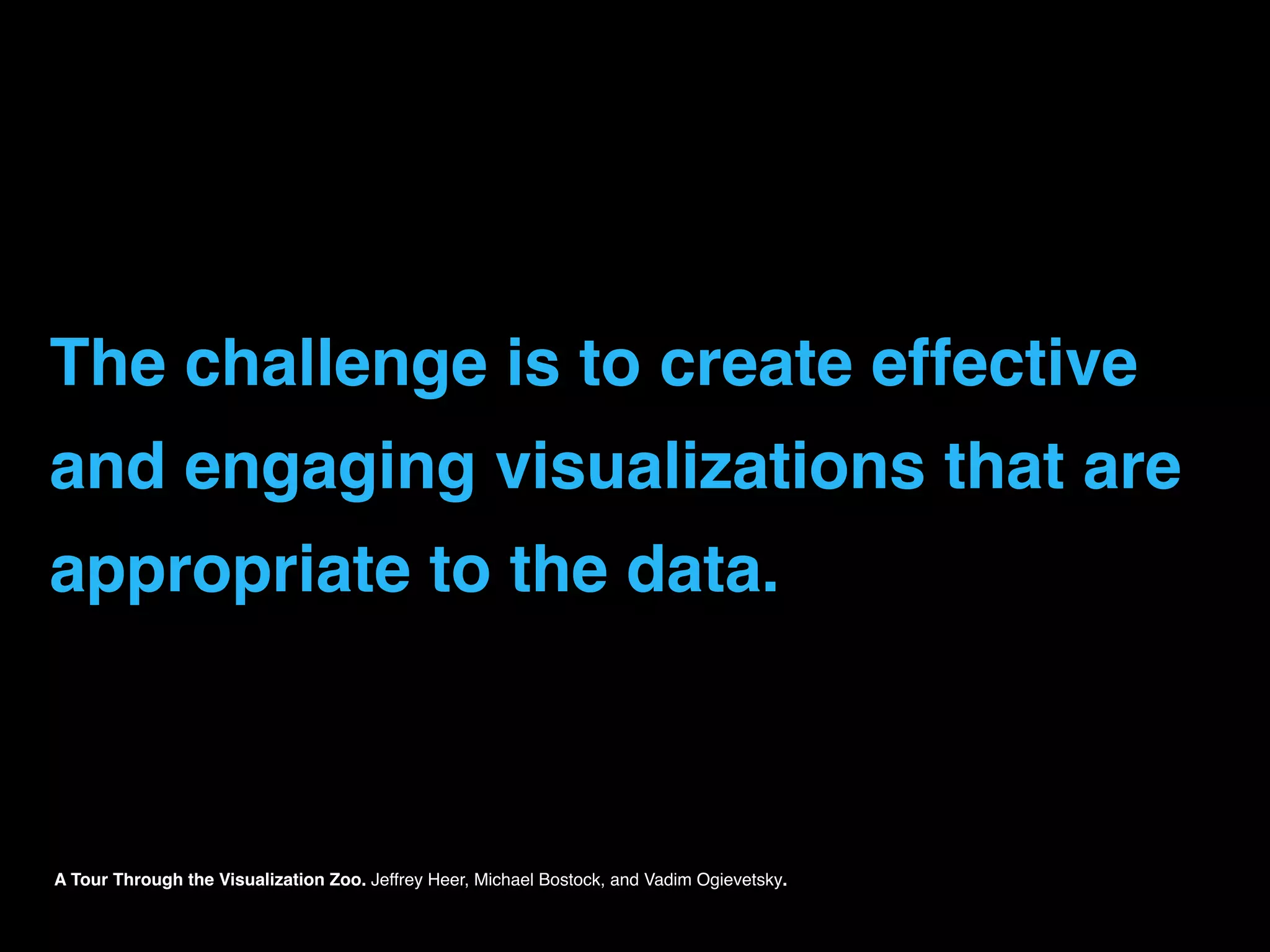 The challenge is to create effective and engaging visualizations that are appropriate to the data.

A Tour Through the Visualization Zoo. Jeffrey Heer, Michael Bostock, and Vadim Ogievetsky.